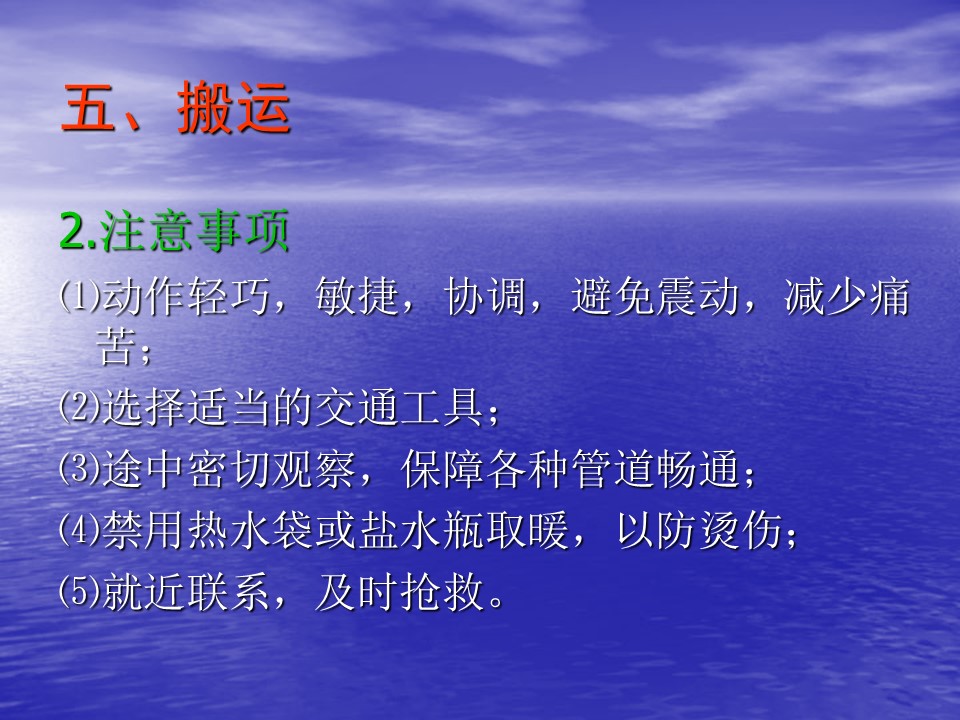 五、搬运

2.注意事项

⑴动作轻巧，敏捷，协调，避免震动，减少痛苦；

⑵选择适当的交通工具；

⑶途中密切观察，保障各种管道畅通；

⑷禁用热水袋或盐水瓶取暖，以防烫伤；

⑸就近联系，及时抢救。